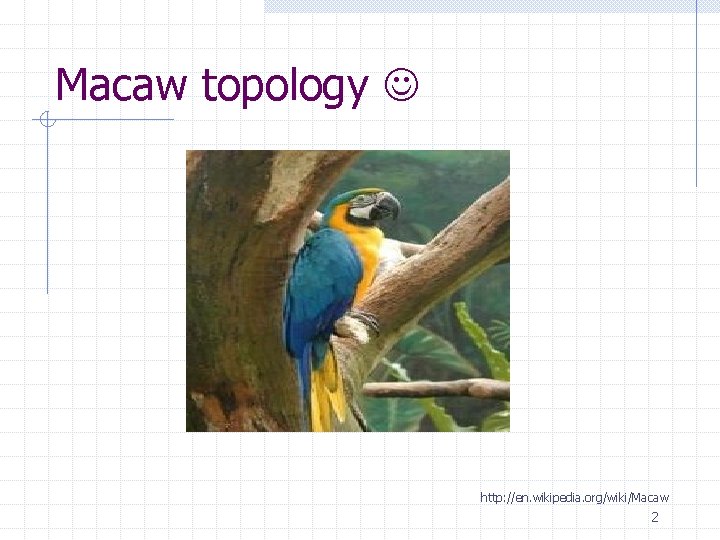 Macaw topology ☺

http://en.wikipedia.org/wiki/Macaw

2